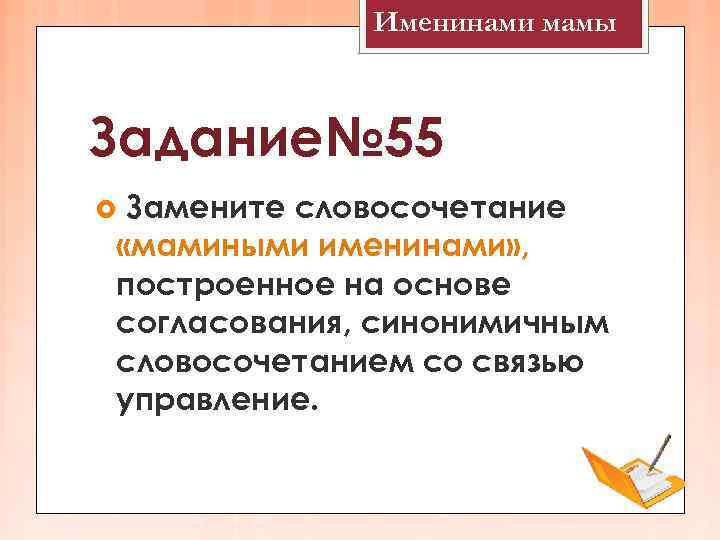 Именинами мамы

Задание№55

Замените словосочетание «мамиными именинами», построенное на основе согласования, синонимичным словосочетанием со связью управление.